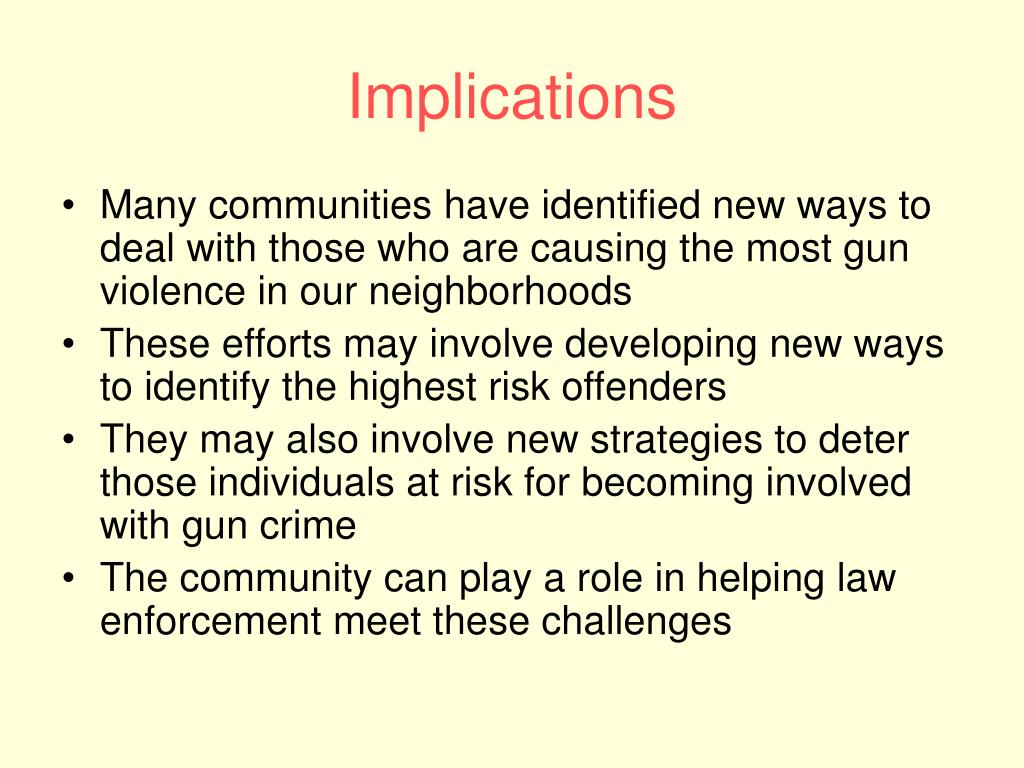 Implications

• Many communities have identified new ways to deal with those who are causing the most gun violence in our neighborhoods
• These efforts may involve developing new ways to identify the highest risk offenders
• They may also involve new strategies to deter those individuals at risk for becoming involved with gun crime
• The community can play a role in helping law enforcement meet these challenges